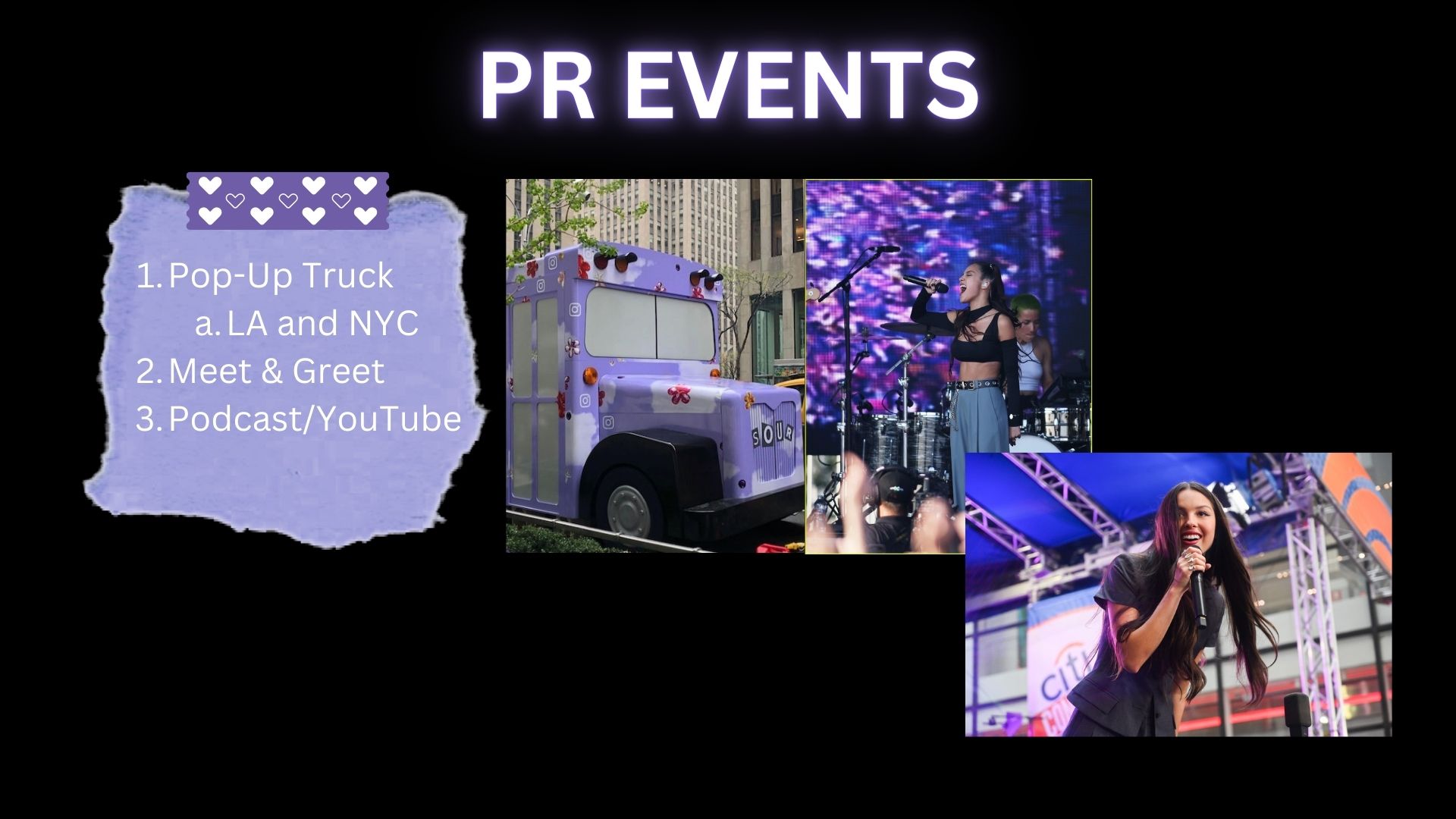 PR EVENTS

1. Pop-Up Truck
   a. LA and NYC
2. Meet & Greet
3. Podcast/YouTube

SOUR

citi